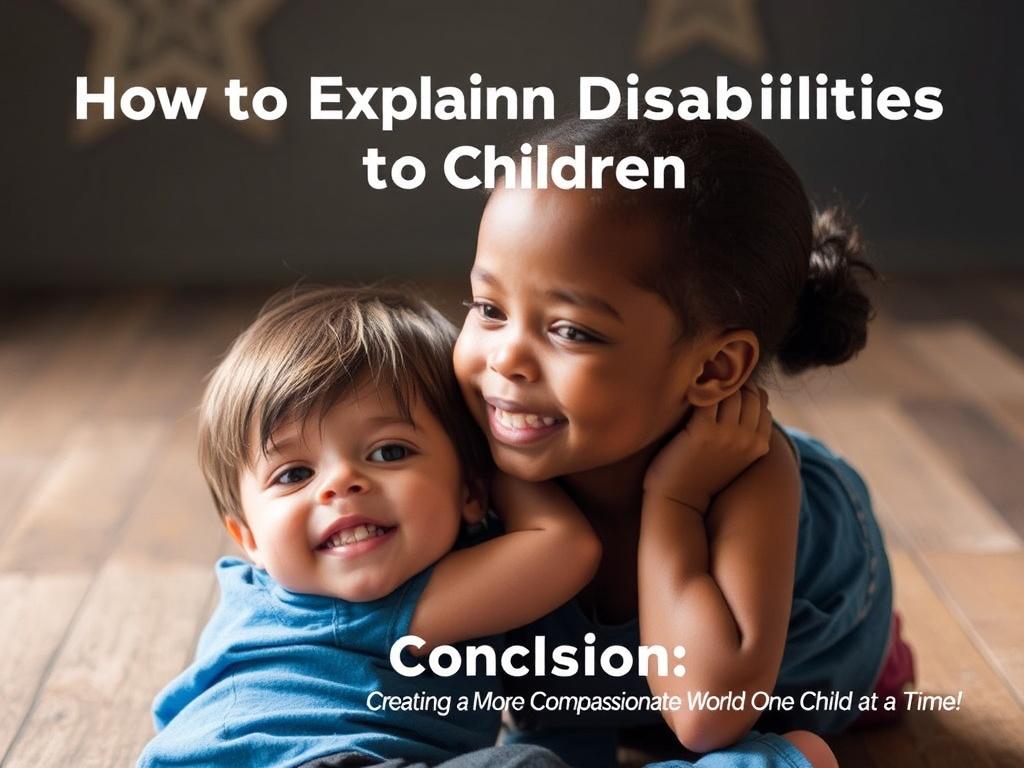 How to Explainn Disabiilities to Children

Conclsion:
Creating a More Compassionate World One Child at a Time!